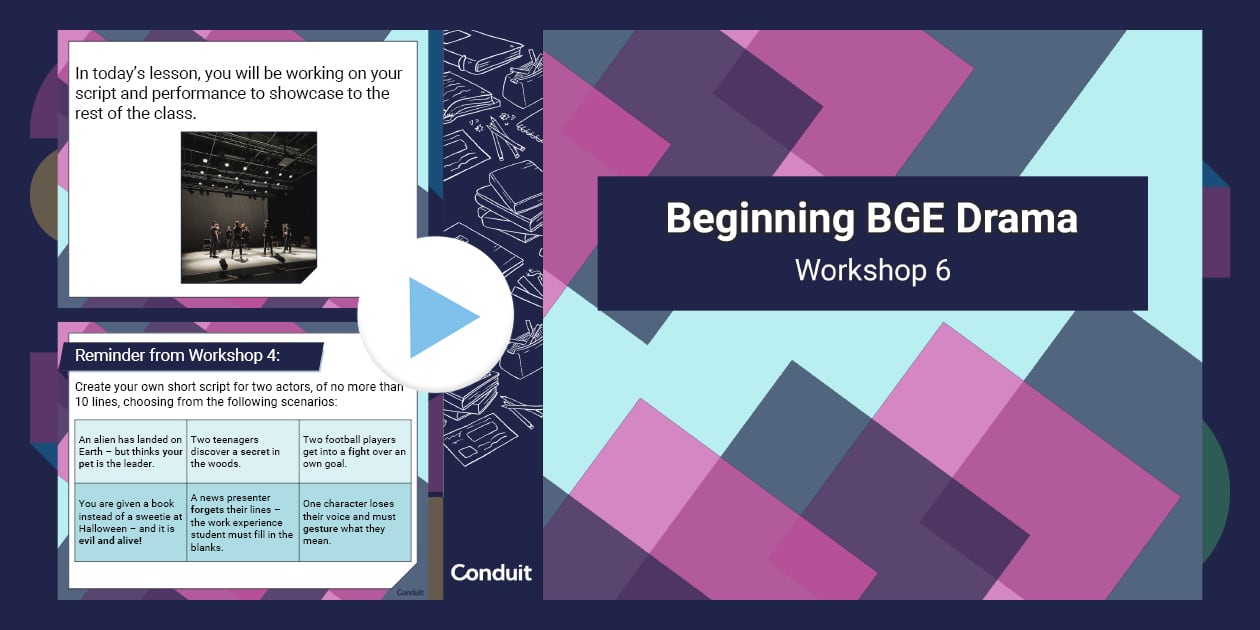 In today's lesson, you will be working on your script and performance to showcase to the rest of the class.

Reminder from Workshop 4:

Create your own short script for two actors, of no more than 10 lines, choosing from the following scenarios:

| An alien has landed on Earth – but thinks your pet is the leader. | Two teenagers discover a secret in the woods. | Two football players get into a fight over an own goal. |
|---|---|---|
| You are given a book instead of a sweetie at Halloween – and it is evil and alive! | A news presenter forgets their lines – the work experience student must fill in the blanks. | One character loses their voice and must gesture what they mean. |

Conduit

Conduit

Beginning BGE Drama

Workshop 6